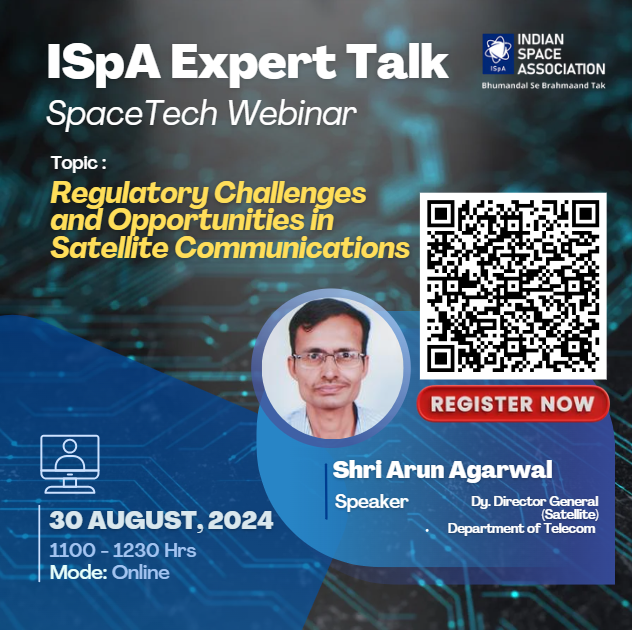 ISpA Expert Talk

SpaceTech Webinar

ISpA INDIAN SPACE ASSOCIATION
Bhumandal Se Brahmaand Tak

Topic :

Regulatory Challenges and Opportunities in Satellite Communications

REGISTER NOW

Shri Arun Agarwal

Speaker

Dy. Director General (Satellite)
Department of Telecom

30 AUGUST, 2024

1100 - 1230 Hrs

Mode: Online